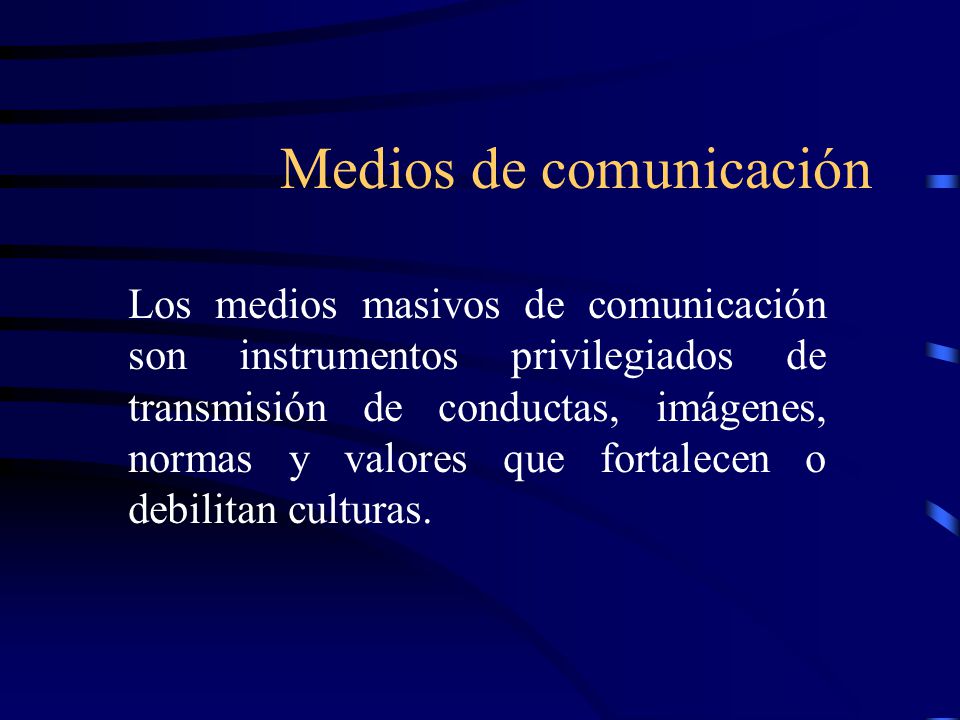 Medios de comunicación

Los medios masivos de comunicación son instrumentos privilegiados de transmisión de conductas, imágenes, normas y valores que fortalecen o debilitan culturas.